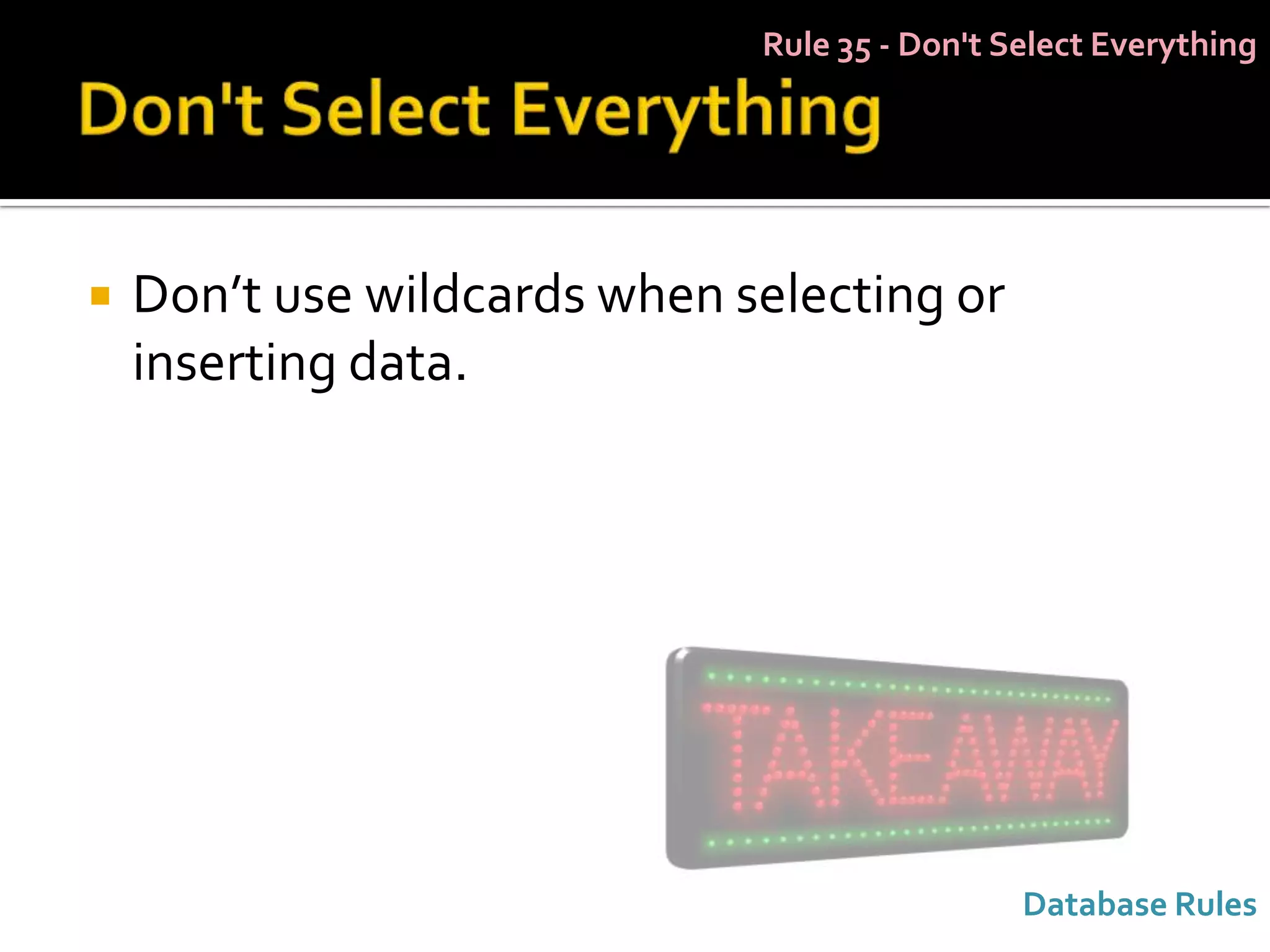 Rule 35 - Don't Select Everything

Don't Select Everything

Don’t use wildcards when selecting or inserting data.

TAKEAWAY

Database Rules